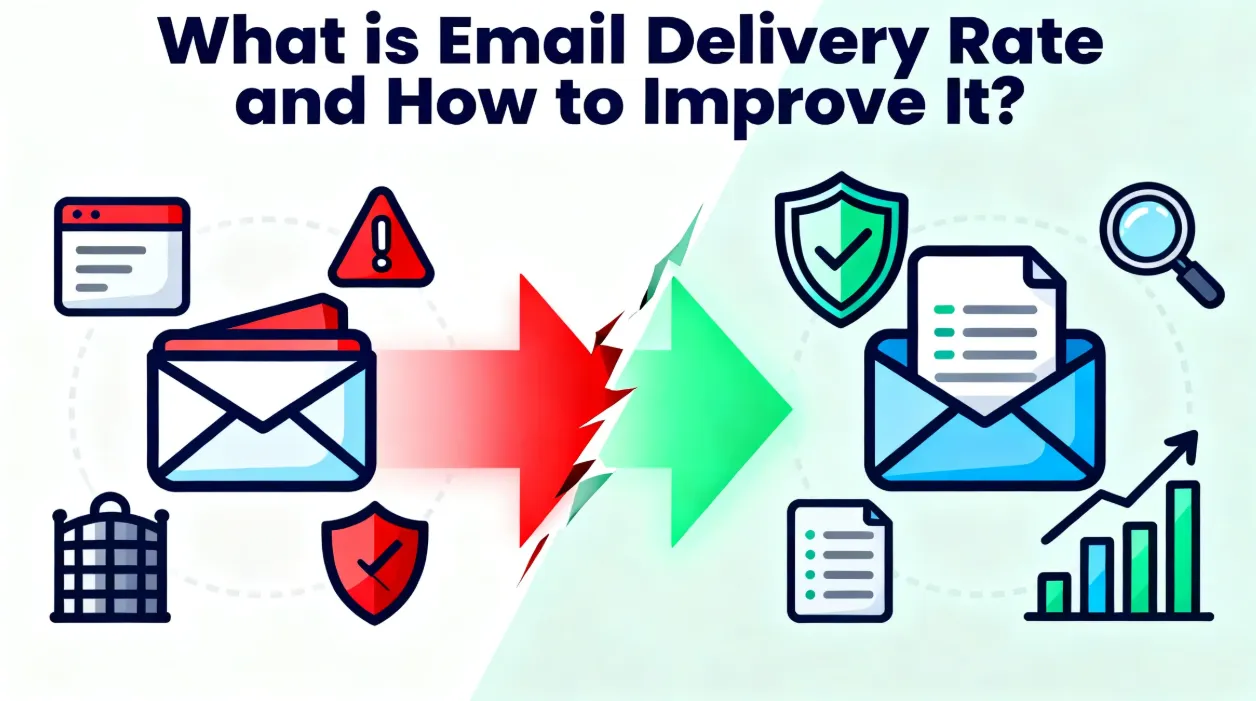 What is Email Delivery Rate and How to Improve It?